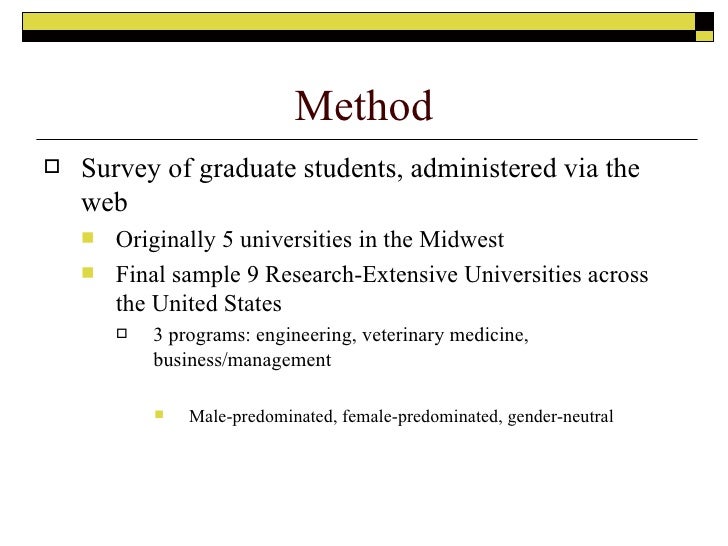 Method

Survey of graduate students, administered via the web

Originally 5 universities in the Midwest

Final sample 9 Research-Extensive Universities across the United States

3 programs: engineering, veterinary medicine, business/management

Male-predominated, female-predominated, gender-neutral